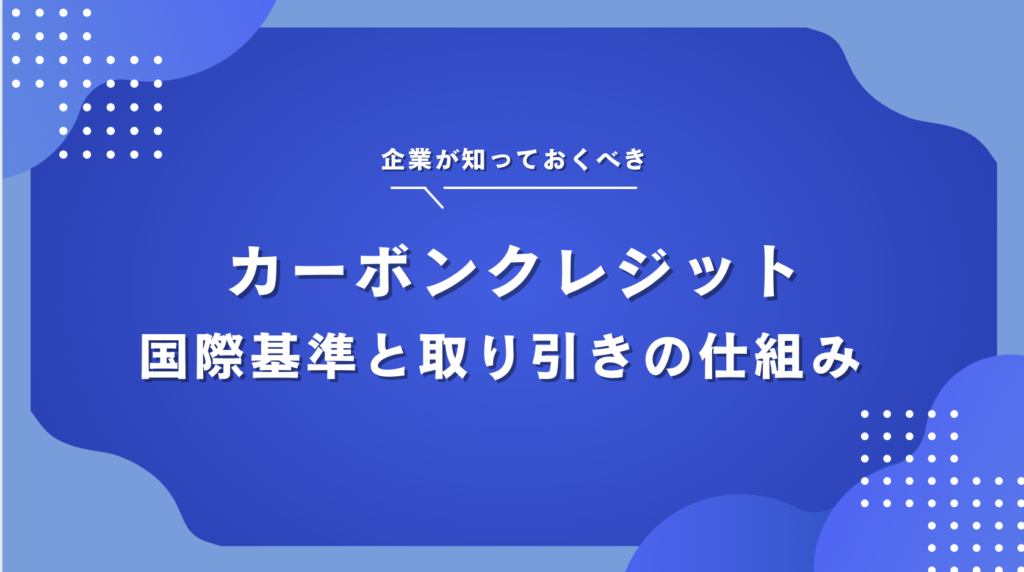 企業が知っておくべき

カーボンクレジット
国際基準と取り引きの仕組み